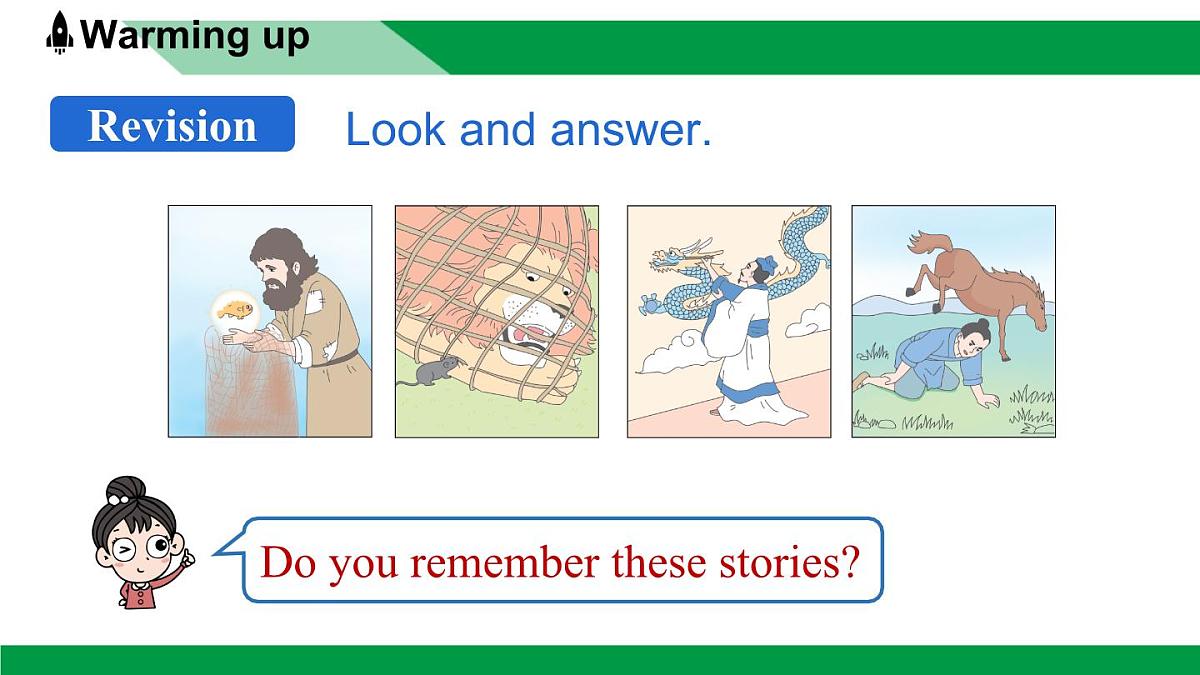 Warming up

Revision

Look and answer.

Do you remember these stories?